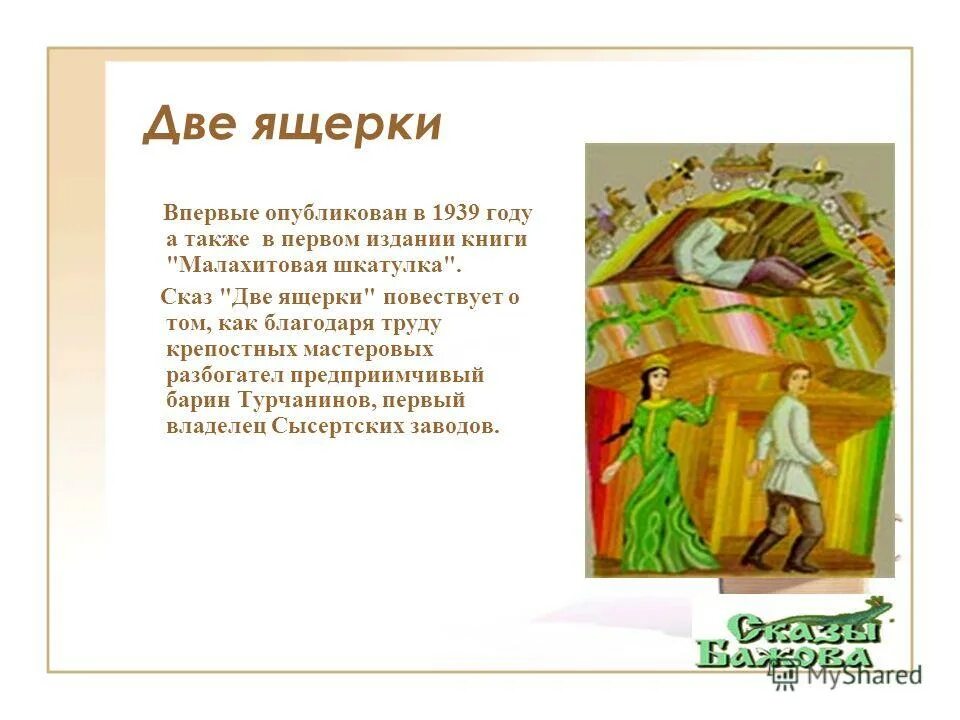 Две ящерки

Впервые опубликован в 1939 году а также в первом издании книги "Малахитовая шкатулка".

Сказ "Две ящерки" повествует о том, как благодаря труду крепостных мастеровых разбогател предприимчивый барин Турчанинов, первый владелец Сысертских заводов.

Сказы Бажова

MyShared